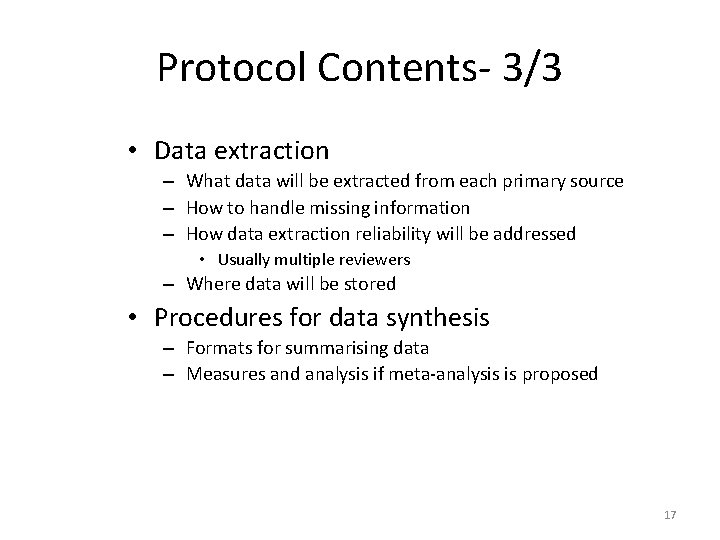 Protocol Contents- 3/3

• Data extraction
– What data will be extracted from each primary source
– How to handle missing information
– How data extraction reliability will be addressed
• Usually multiple reviewers
– Where data will be stored

• Procedures for data synthesis
– Formats for summarising data
– Measures and analysis if meta-analysis is proposed

17